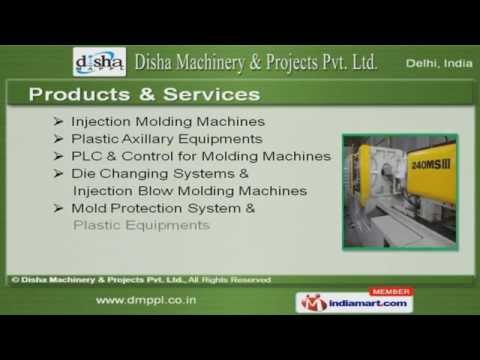 disha

Disha Machinery & Projects Pvt. Ltd.

Delhi, India

Products & Services

➢ Injection Molding Machines
➢ Plastic Axillary Equipments
➢ PLC & Control for Molding Machines
➢ Die Changing Systems & Injection Blow Molding Machines
➢ Mold Protection System & Plastic Equipments

240MSIII

© Disha Machinery & Projects Pvt. Ltd., All Rights Reserved

www.dmppl.co.in

MEMBER
indiamart.com